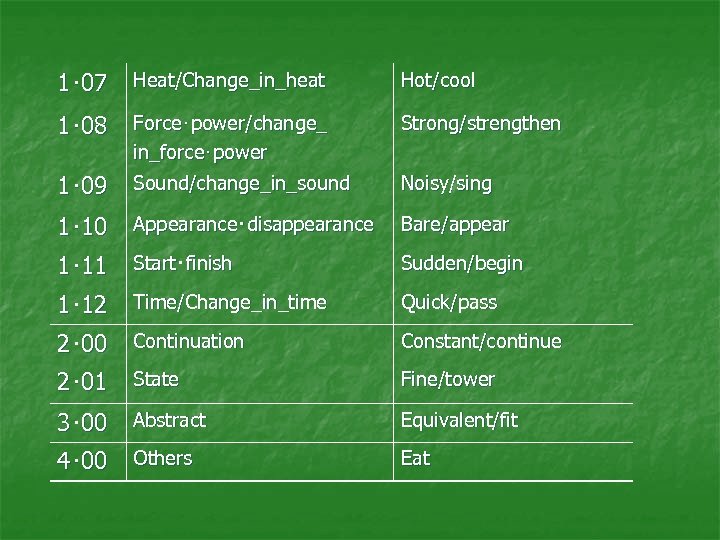 | | | |
|---|---|---|
| 1·07 | Heat/Change_in_heat | Hot/cool |
| 1·08 | Force·power/change_in_force·power | Strong/strengthen |
| 1·09 | Sound/change_in_sound | Noisy/sing |
| 1·10 | Appearance·disappearance | Bare/appear |
| 1·11 | Start·finish | Sudden/begin |
| 1·12 | Time/Change_in_time | Quick/pass |
| 2·00 | Continuation | Constant/continue |
| 2·01 | State | Fine/tower |
| 3·00 | Abstract | Equivalent/fit |
| 4·00 | Others | Eat |